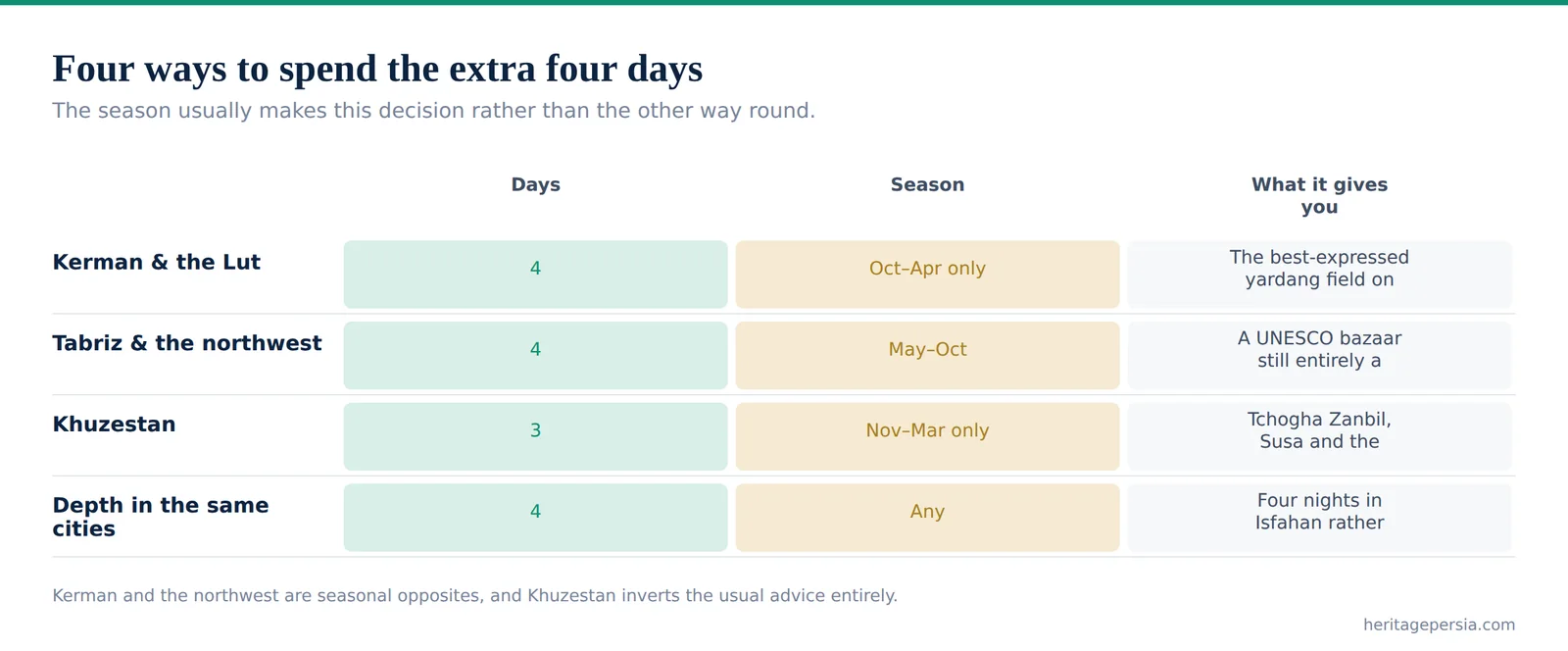 Four ways to spend the extra four days

The season usually makes this decision rather than the other way round.

| | Days | Season | What it gives you |
|---|---|---|---|
| Kerman & the Lut | 4 | Oct–Apr only | The best-expressed yardang field on |
| Tabriz & the northwest | 4 | May–Oct | A UNESCO bazaar still entirely a |
| Khuzestan | 3 | Nov–Mar only | Tchogha Zanbil, Susa and the |
| Depth in the same cities | 4 | Any | Four nights in Isfahan rather |

Kerman and the northwest are seasonal opposites, and Khuzestan inverts the usual advice entirely.

heritagepersia.com